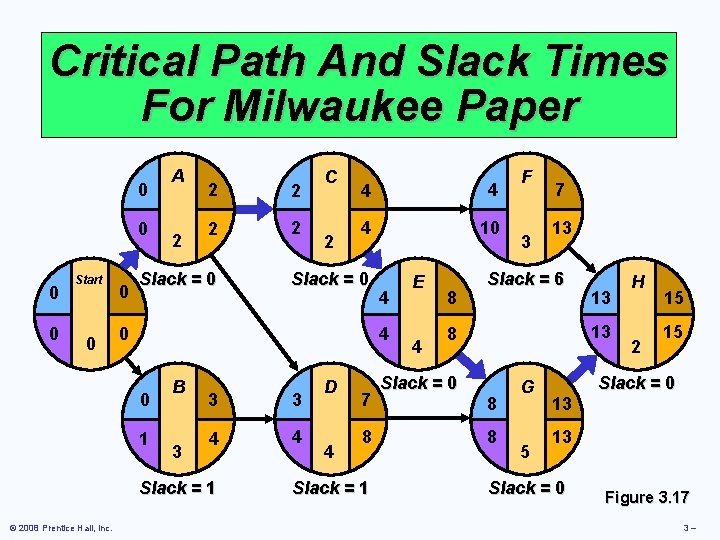 Critical Path And Slack Times For Milwaukee Paper

Start
0 0
0 0
0

A
0 2
0 2
2
Slack = 0

B
0 3
1 4
3
Slack = 1

C
2 4
2 4
2
Slack = 0

D
3 7
4 8
4
Slack = 1

E
4 8
4 8
4
Slack = 0

F
4 7
10 13
3
Slack = 6

G
8 13
8 13
5
Slack = 0

H
13 15
13 15
2
Slack = 0

Figure 3.17

© 2008 Prentice Hall, Inc.

3 –